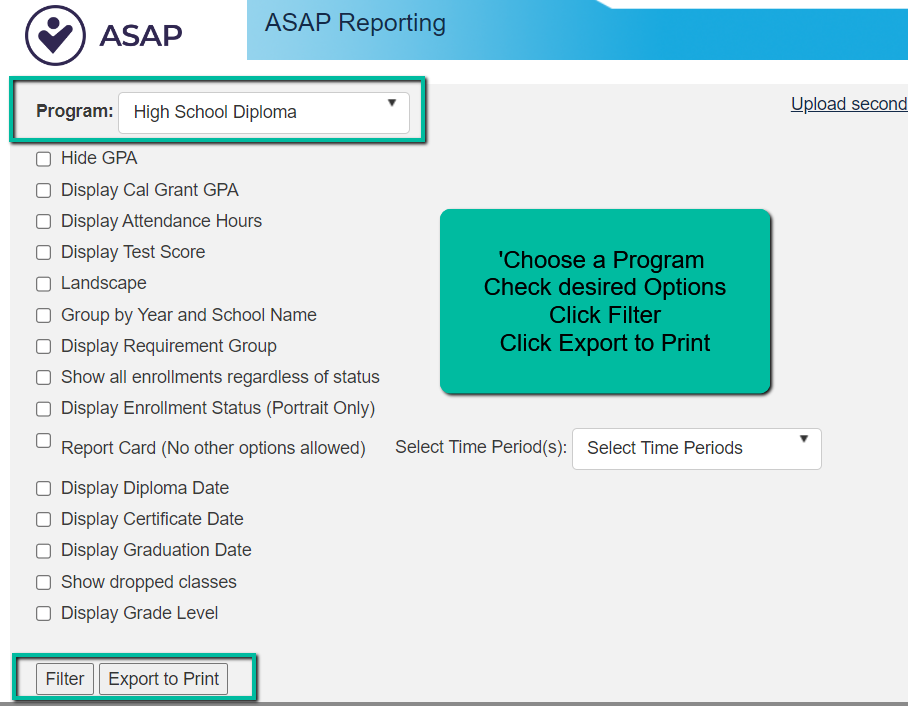 ASAP

ASAP Reporting

Program: High School Diploma

Upload second

Hide GPA

Display Cal Grant GPA

Display Attendance Hours

Display Test Score

Landscape

Group by Year and School Name

Display Requirement Group

Show all enrollments regardless of status

Display Enrollment Status (Portrait Only)

Report Card (No other options allowed)

Select Time Period(s): Select Time Periods

Display Diploma Date

Display Certificate Date

Display Graduation Date

Show dropped classes

Display Grade Level

'Choose a Program
Check desired Options
Click Filter
Click Export to Print

Filter

Export to Print